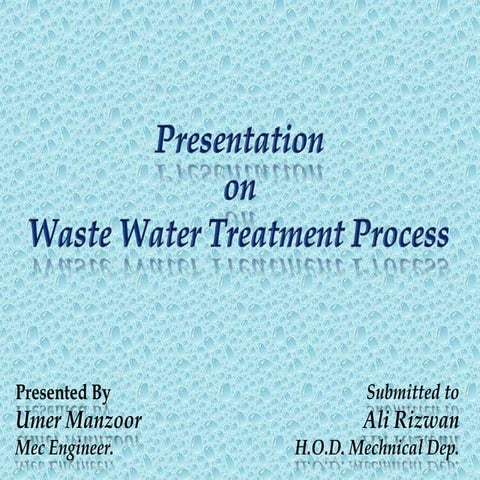 Presentation
on
Waste Water Treatment Process

Presented By
Umer Manzoor
Mec Engineer.

Submitted to
Ali Rizwan
H.O.D. Mechnical Dep.